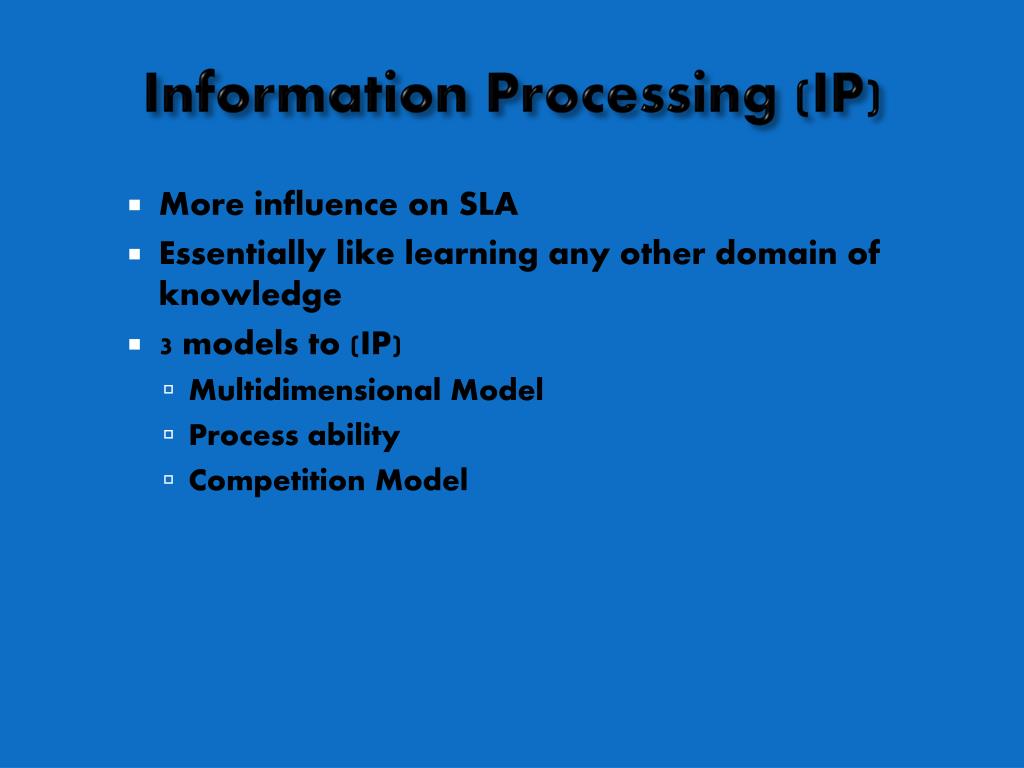 Information Processing (IP)

More influence on SLA

Essentially like learning any other domain of knowledge

3 models to (IP)

Multidimensional Model

Process ability

Competition Model